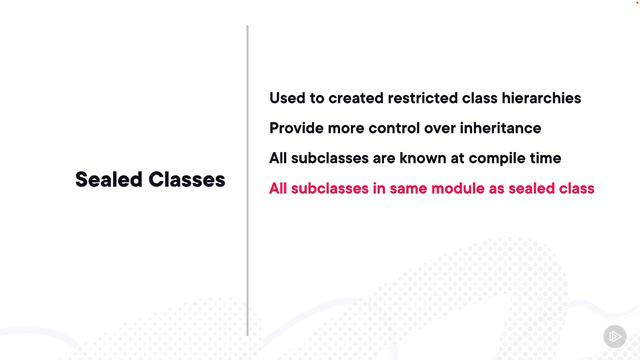 Sealed Classes

Used to created restricted class hierarchies

Provide more control over inheritance

All subclasses are known at compile time

All subclasses in same module as sealed class